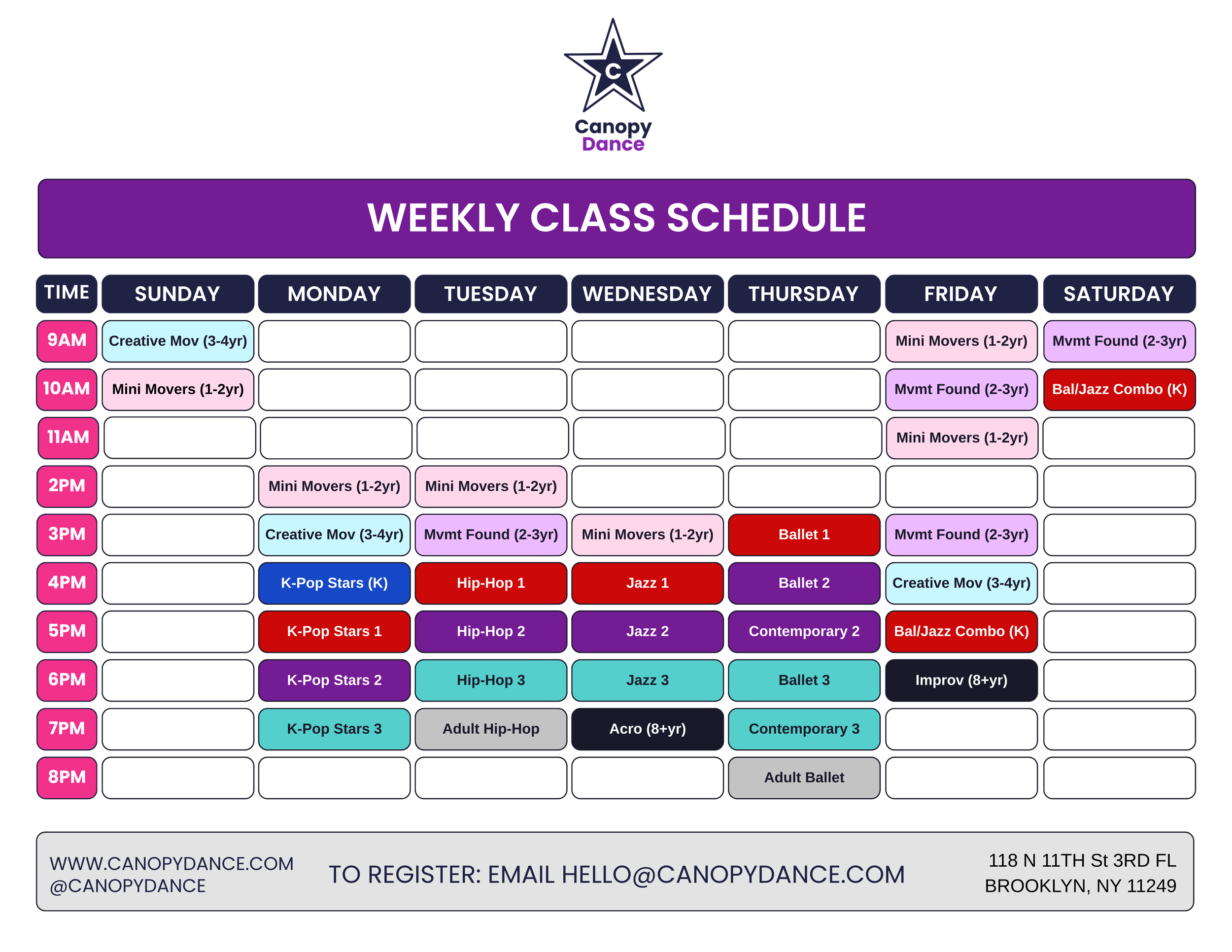 C
Canopy
Dance

WEEKLY CLASS SCHEDULE

| TIME | SUNDAY | MONDAY | TUESDAY | WEDNESDAY | THURSDAY | FRIDAY | SATURDAY |
|---|---|---|---|---|---|---|---|
| 9AM | Creative Mov (3-4yr) | | | | | Mini Movers (1-2yr) | Mvmt Found (2-3yr) |
| 10AM | Mini Movers (1-2yr) | | | | | Mvmt Found (2-3yr) | Bal/Jazz Combo (K) |
| 11AM | | | | | | Mini Movers (1-2yr) | |
| 2PM | | Mini Movers (1-2yr) | Mini Movers (1-2yr) | | | | |
| 3PM | | Creative Mov (3-4yr) | Mvmt Found (2-3yr) | Mini Movers (1-2yr) | Ballet 1 | Mvmt Found (2-3yr) | |
| 4PM | | K-Pop Stars (K) | Hip-Hop 1 | Jazz 1 | Ballet 2 | Creative Mov (3-4yr) | |
| 5PM | | K-Pop Stars 1 | Hip-Hop 2 | Jazz 2 | Contemporary 2 | Bal/Jazz Combo (K) | |
| 6PM | | K-Pop Stars 2 | Hip-Hop 3 | Jazz 3 | Ballet 3 | Improv (8+yr) | |
| 7PM | | K-Pop Stars 3 | Adult Hip-Hop | Acro (8+yr) | Contemporary 3 | | |
| 8PM | | | | | Adult Ballet | | |

WWW.CANOPYDANCE.COM
@CANOPYDANCE

TO REGISTER: EMAIL HELLO@CANOPYDANCE.COM

118 N 11TH St 3RD FL
BROOKLYN, NY 11249